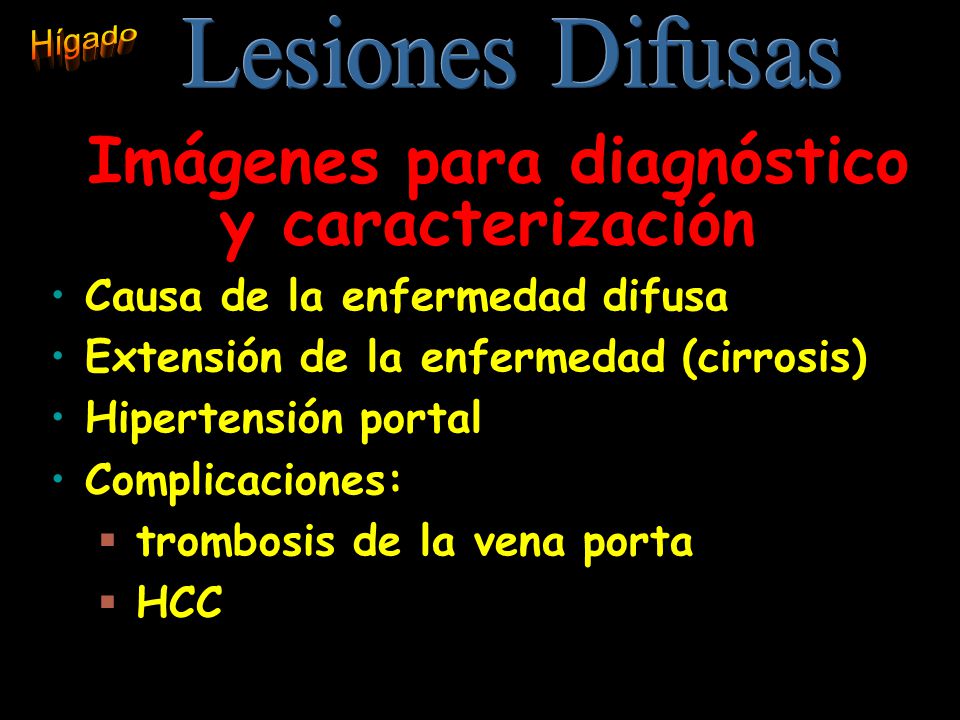 Hígado

Lesiones Difusas

Imágenes para diagnóstico y caracterización

• Causa de la enfermedad difusa
• Extensión de la enfermedad (cirrosis)
• Hipertensión portal
• Complicaciones:
  ▪ trombosis de la vena porta
  ▪ HCC